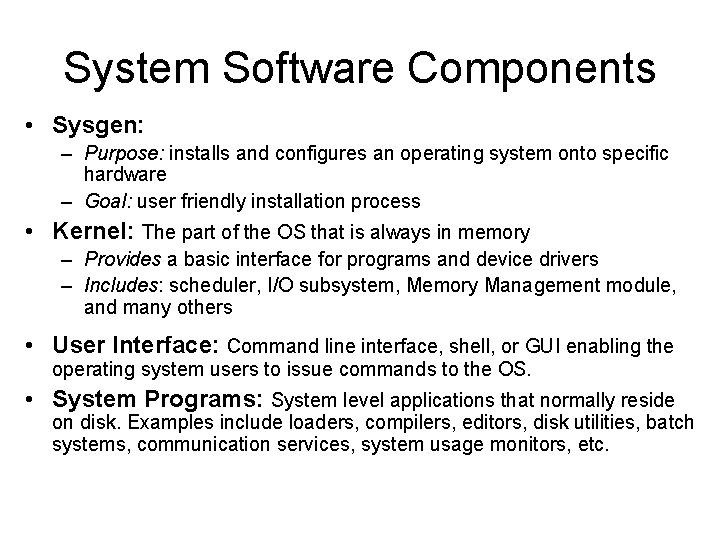 System Software Components

• Sysgen:
  – Purpose: installs and configures an operating system onto specific hardware
  – Goal: user friendly installation process
• Kernel: The part of the OS that is always in memory
  – Provides a basic interface for programs and device drivers
  – Includes: scheduler, I/O subsystem, Memory Management module, and many others
• User Interface: Command line interface, shell, or GUI enabling the operating system users to issue commands to the OS.
• System Programs: System level applications that normally reside on disk. Examples include loaders, compilers, editors, disk utilities, batch systems, communication services, system usage monitors, etc.